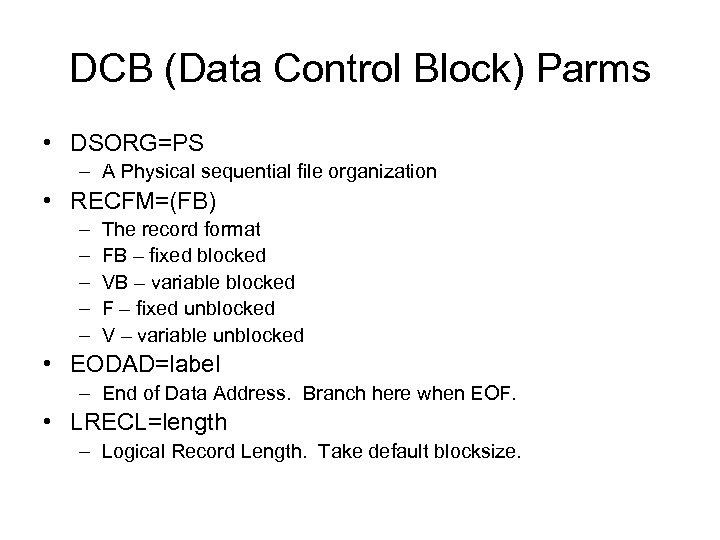 DCB (Data Control Block) Parms

• DSORG=PS
  – A Physical sequential file organization
• RECFM=(FB)
  – The record format
  – FB – fixed blocked
  – VB – variable blocked
  – F – fixed unblocked
  – V – variable unblocked
• EODAD=label
  – End of Data Address. Branch here when EOF.
• LRECL=length
  – Logical Record Length. Take default blocksize.